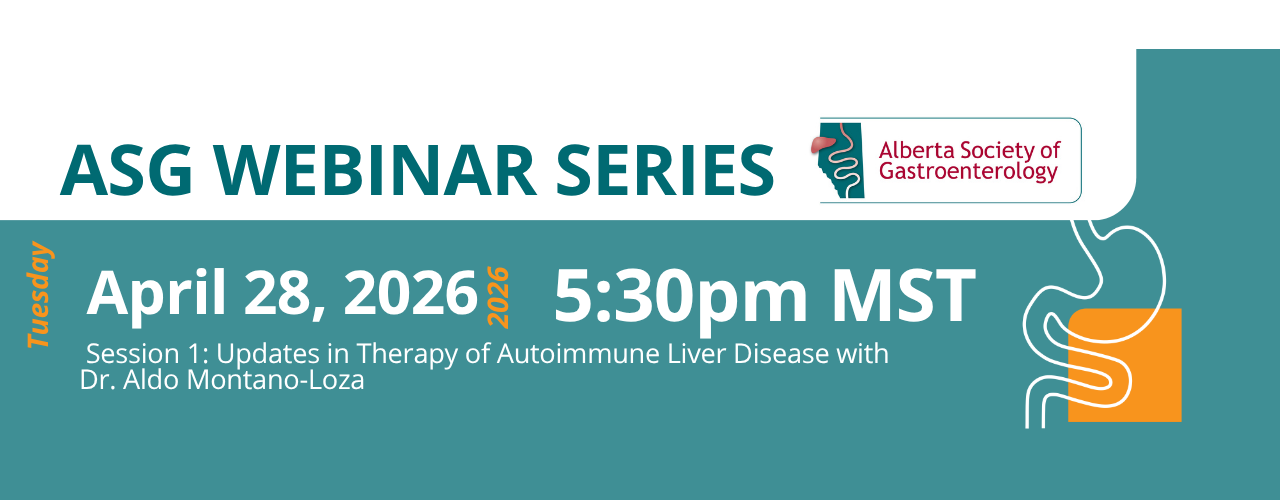 ASG WEBINAR SERIES

Alberta Society of Gastroenterology

Tuesday

April 28, 2026

2026

5:30pm MST

Session 1: Updates in Therapy of Autoimmune Liver Disease with Dr. Aldo Montano-Loza